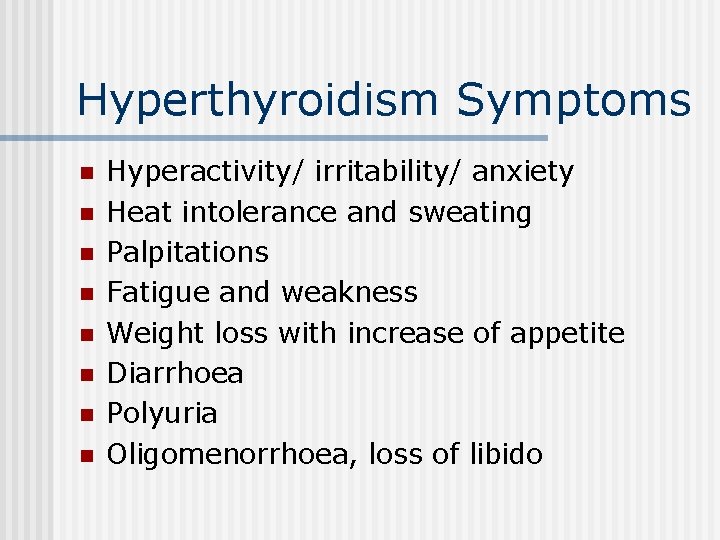 Hyperthyroidism Symptoms

- Hyperactivity/ irritability/ anxiety
- Heat intolerance and sweating
- Palpitations
- Fatigue and weakness
- Weight loss with increase of appetite
- Diarrhoea
- Polyuria
- Oligomenorrhoea, loss of libido